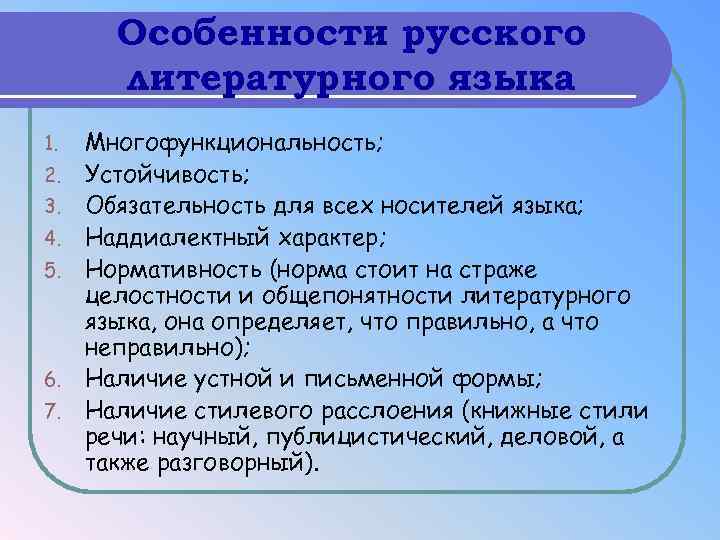 Особенности русского литературного языка

1. Многофункциональность;
2. Устойчивость;
3. Обязательность для всех носителей языка;
4. Наддиалектный характер;
5. Нормативность (норма стоит на страже целостности и общепонятности литературного языка, она определяет, что правильно, а что неправильно);
6. Наличие устной и письменной формы;
7. Наличие стилевого расслоения (книжные стили речи: научный, публицистический, деловой, а также разговорный).